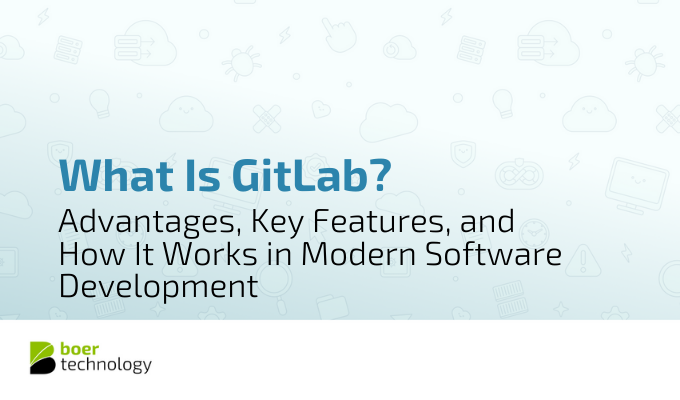 What Is GitLab?
Advantages, Key Features, and How It Works in Modern Software Development

boer
technology